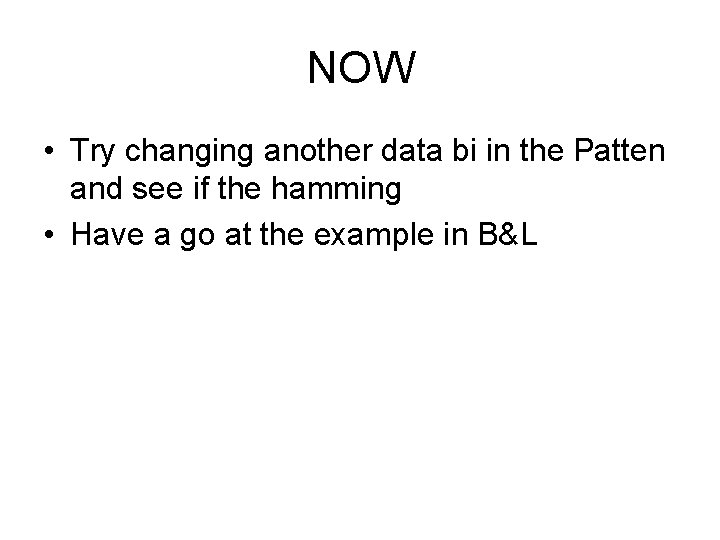 NOW

• Try changing another data bi in the Patten and see if the hamming

• Have a go at the example in B&L